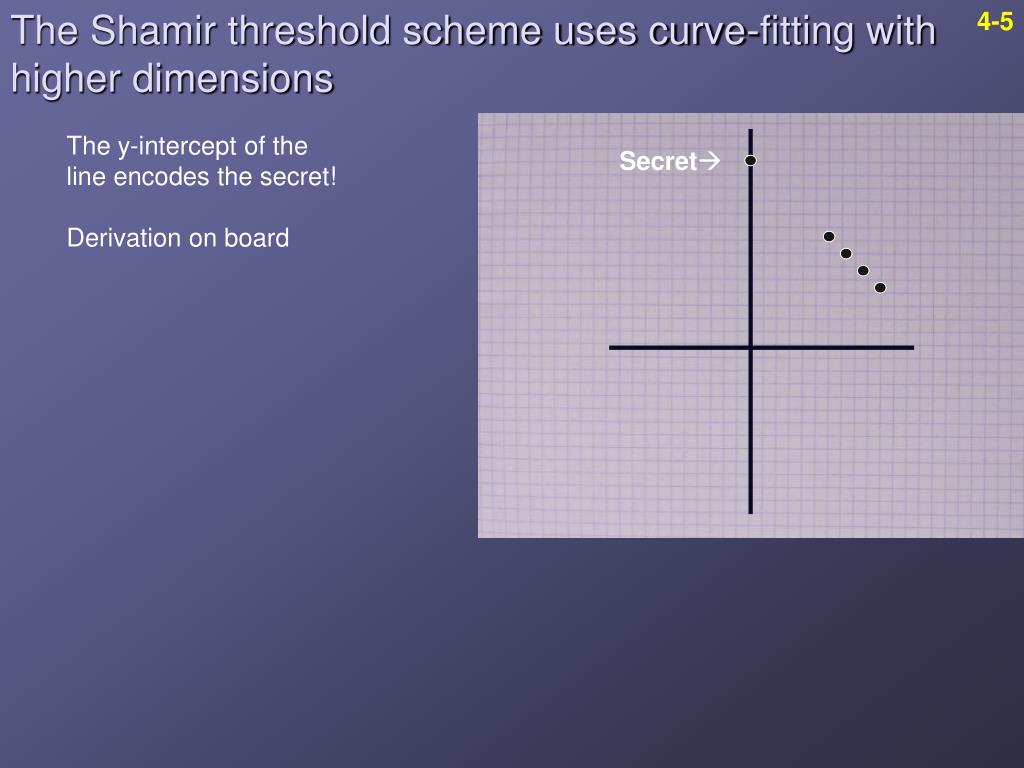 The Shamir threshold scheme uses curve-fitting with higher dimensions

4-5

The y-intercept of the line encodes the secret!

Derivation on board

Secret→